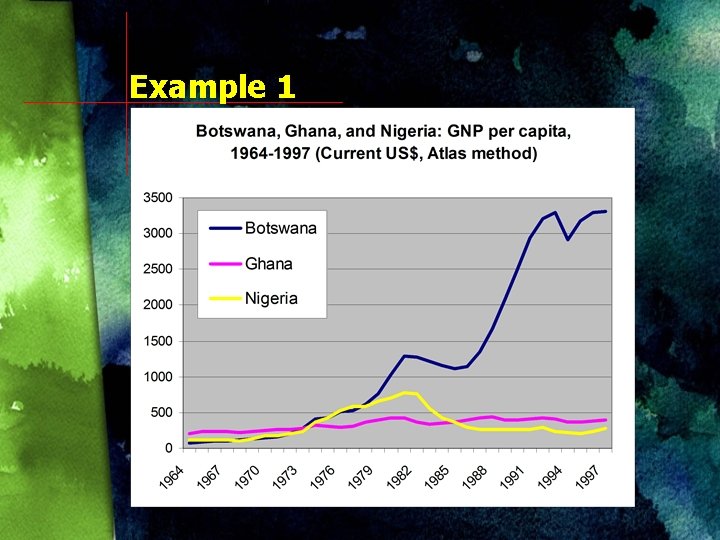 Example 1

Botswana, Ghana, and Nigeria: GNP per capita, 1964-1997 (Current US$, Atlas method)

3500
3000
2500
2000
1500
1000
500
0

Botswana
Ghana
Nigeria

1964
1967
1970
1973
1976
1979
1982
1985
1988
1991
1994
1997